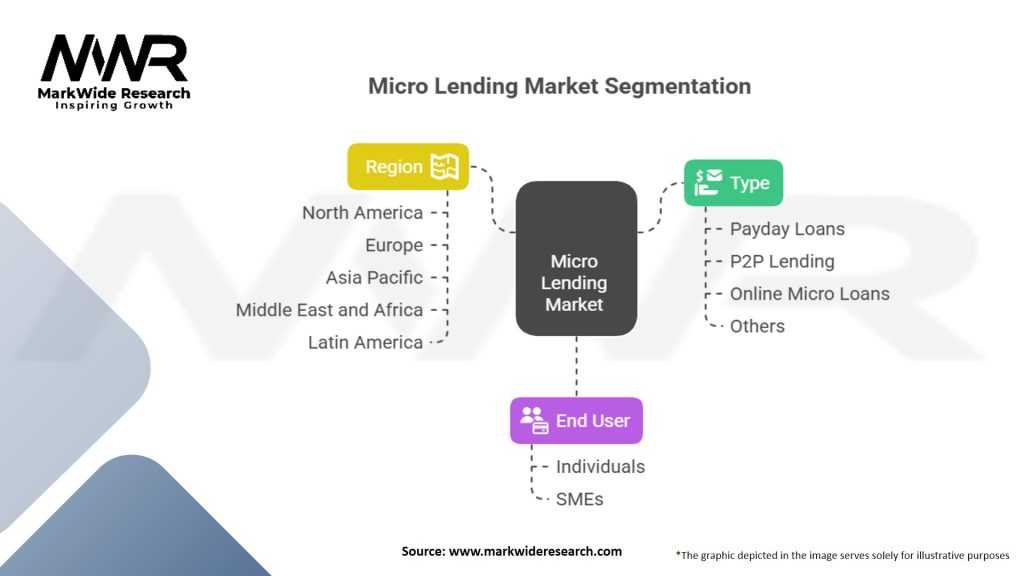 MWR
MarkWide Research
Inspiring Growth

Micro Lending Market Segmentation

Region
North America
Europe
Asia Pacific
Middle East and Africa
Latin America

Micro Lending Market

Type
Payday Loans
P2P Lending
Online Micro Loans
Others

End User
Individuals
SMEs

Source: www.markwideresearch.com

*The graphic depicted in the image serves solely for illustrative purposes